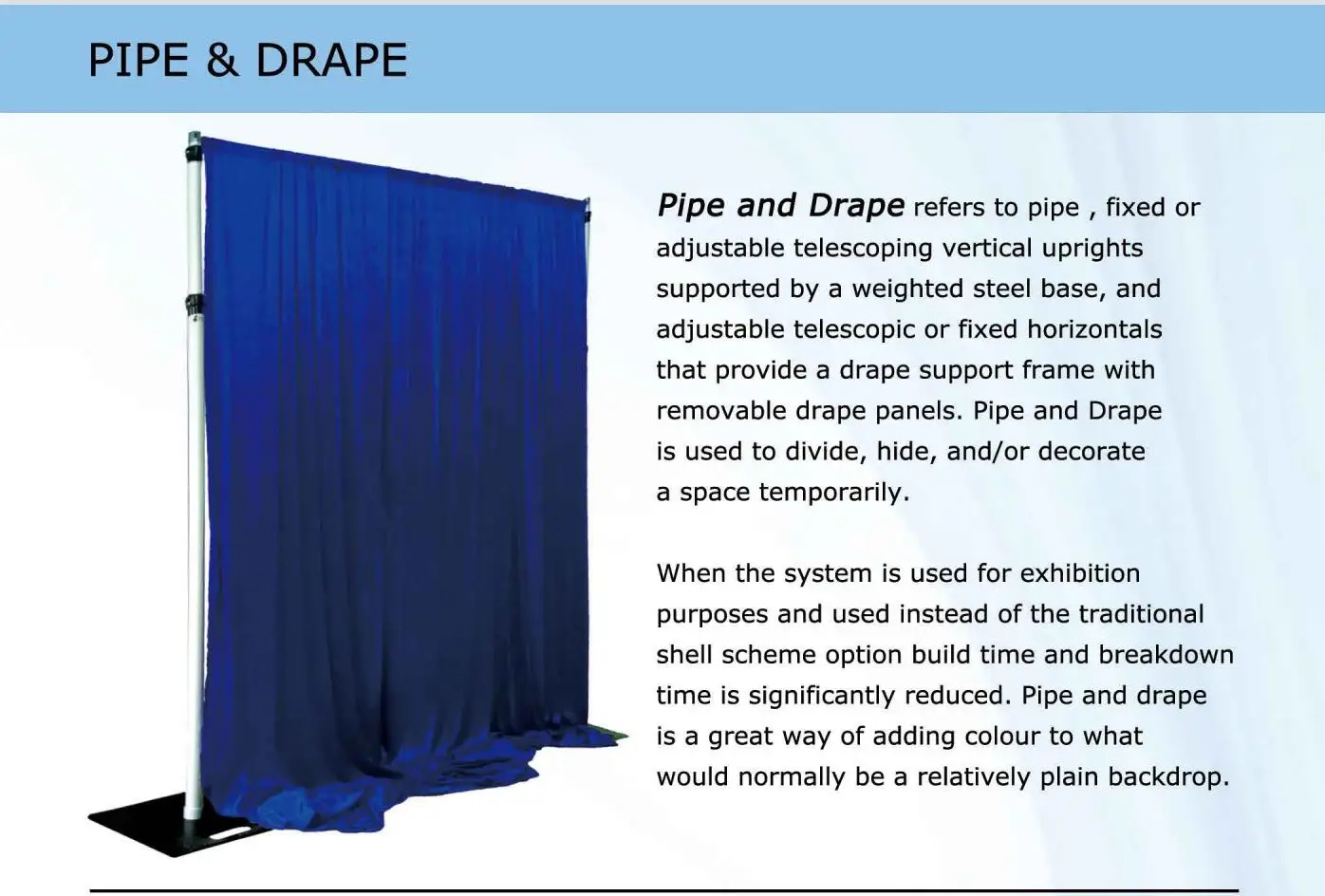 PIPE & DRAPE

Pipe and Drape refers to pipe , fixed or adjustable telescoping vertical uprights supported by a weighted steel base, and adjustable telescopic or fixed horizontals that provide a drape support frame with removable drape panels. Pipe and Drape is used to divide, hide, and/or decorate a space temporarily.

When the system is used for exhibition purposes and used instead of the traditional shell scheme option build time and breakdown time is significantly reduced. Pipe and drape is a great way of adding colour to what would normally be a relatively plain backdrop.